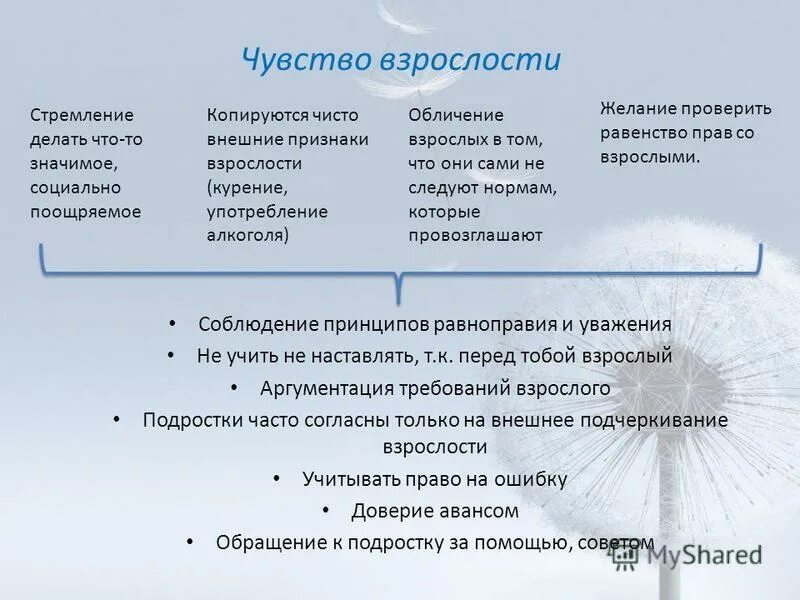 Чувство взрослости

Стремление делать что-то значимое, социально поощряемое

Копируются чисто внешние признаки взрослости (курение, употребление алкоголя)

Обличение взрослых в том, что они сами не следуют нормам, которые провозглашают

Желание проверить равенство прав со взрослыми.

• Соблюдение принципов равноправия и уважения
• Не учить не наставлять, т.к. перед тобой взрослый
• Аргументация требований взрослого
• Подростки часто согласны только на внешнее подчеркивание взрослости
• Учитывать право на ошибку
• Доверие авансом
• Обращение к подростку за помощью, советом

MyShared